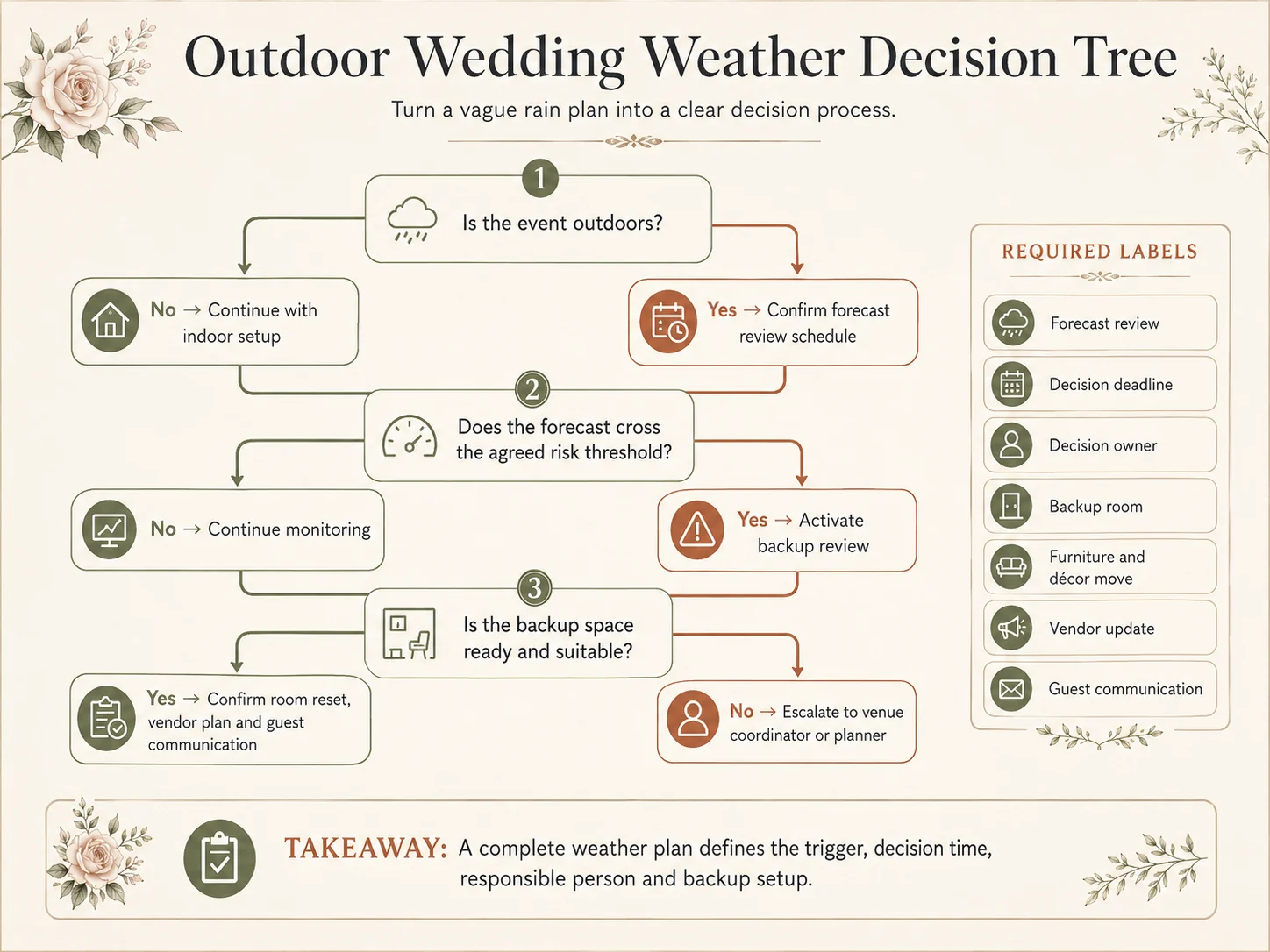 Outdoor Wedding Weather Decision Tree

Turn a vague rain plan into a clear decision process.

1

Is the event outdoors?

No → Continue with indoor setup

Yes → Confirm forecast review schedule

2

Does the forecast cross the agreed risk threshold?

No → Continue monitoring

Yes → Activate backup review

3

Is the backup space ready and suitable?

Yes → Confirm room reset, vendor plan and guest communication

No → Escalate to venue coordinator or planner

REQUIRED LABELS

Forecast review

Decision deadline

Decision owner

Backup room

Furniture and décor move

Vendor update

Guest communication

TAKEAWAY: A complete weather plan defines the trigger, decision time, responsible person and backup setup.